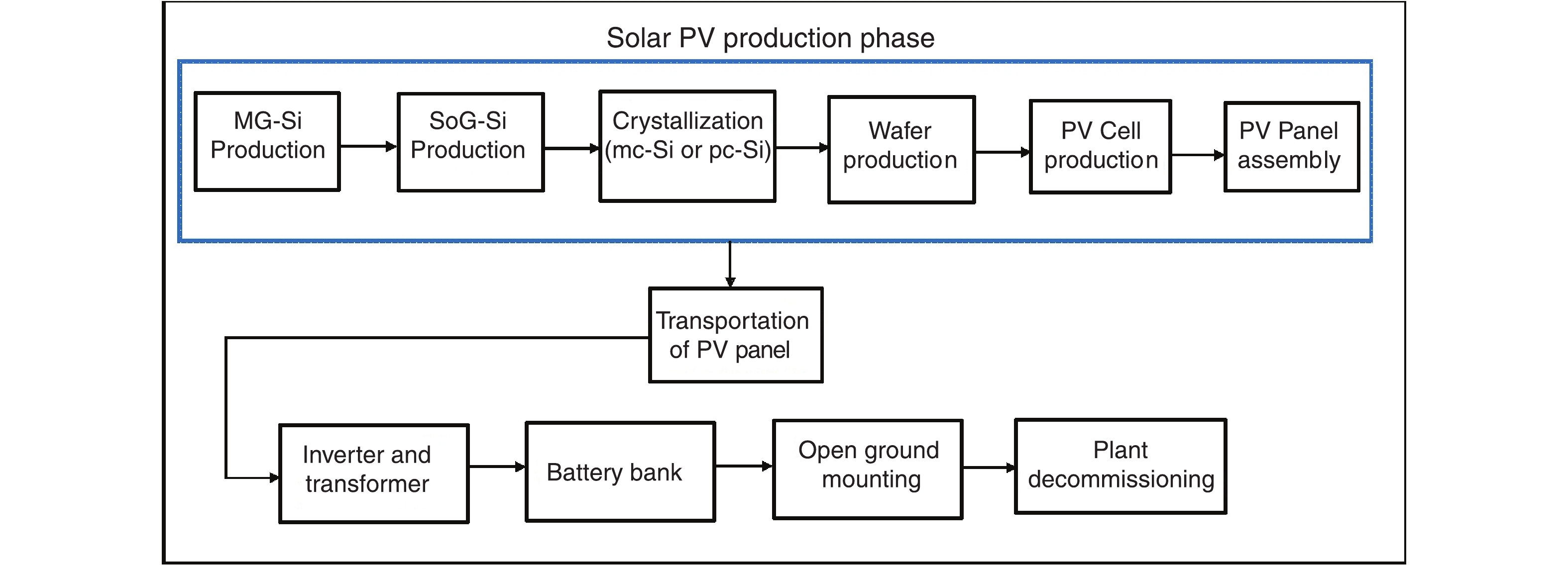 Solar PV production phase

MG-Si Production

SoG-Si Production

Crystallization (mc-Si or pc-Si)

Wafer production

PV Cell production

PV Panel assembly

Transportation of PV panel

Inverter and transformer

Battery bank

Open ground mounting

Plant decommissioning